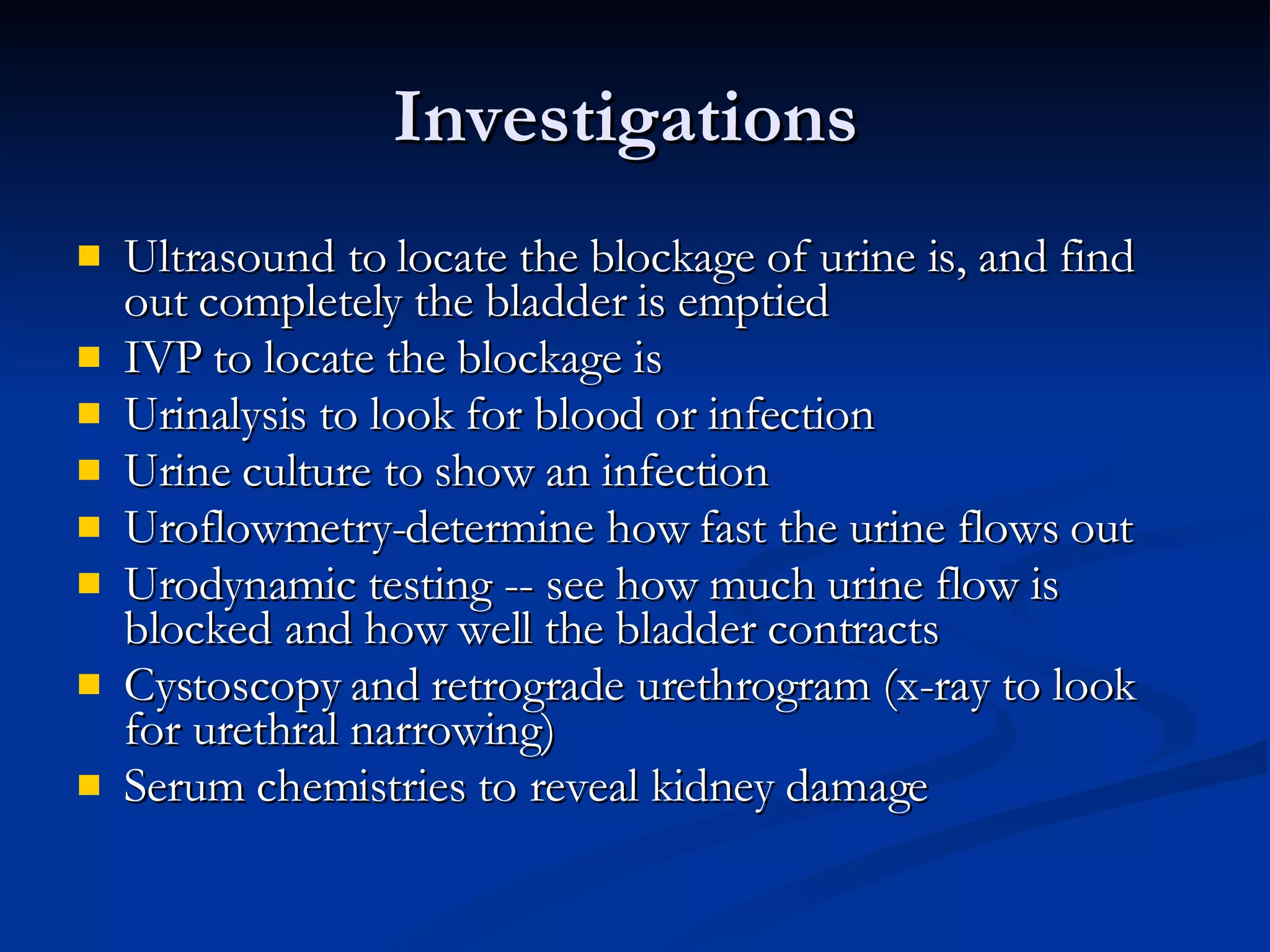 Investigations

- Ultrasound to locate the blockage of urine is, and find out completely the bladder is emptied
- IVP to locate the blockage is
- Urinalysis to look for blood or infection
- Urine culture to show an infection
- Uroflowmetry-determine how fast the urine flows out
- Urodynamic testing -- see how much urine flow is blocked and how well the bladder contracts
- Cystoscopy and retrograde urethrogram (x-ray to look for urethral narrowing)
- Serum chemistries to reveal kidney damage